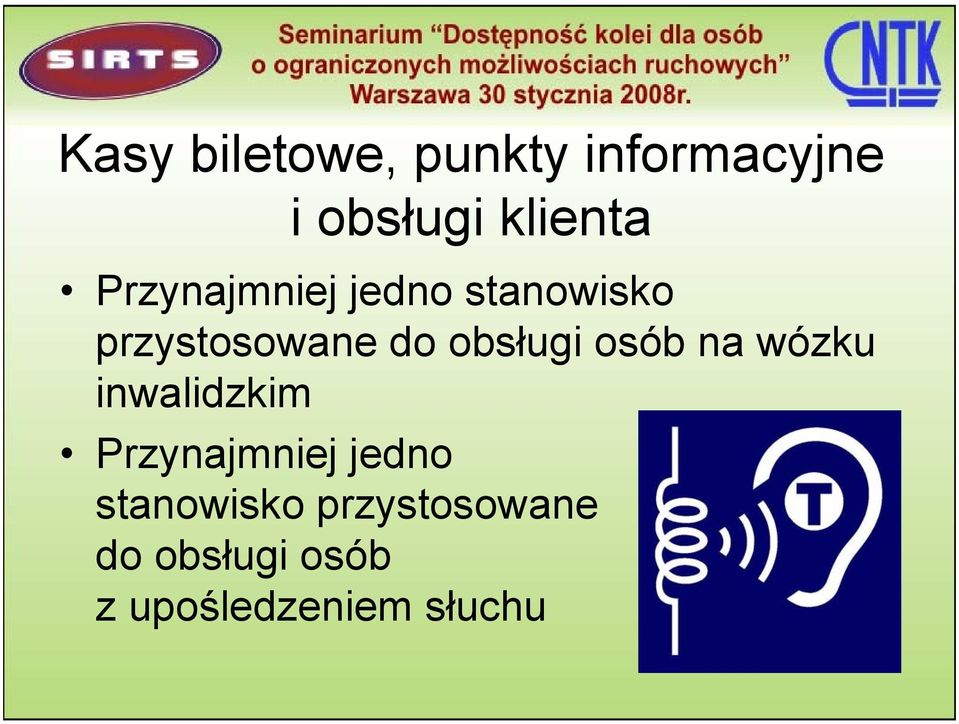 SIRTS

Seminarium “Dostępność kolei dla osób o ograniczonych możliwościach ruchowych” Warszawa 30 stycznia 2008r.

CNTK

Kasy biletowe, punkty informacyjne i obsługi klienta

• Przynajmniej jedno stanowisko przystosowane do obsługi osób na wózku inwalidzkim
• Przynajmniej jedno stanowisko przystosowane do obsługi osób z upośledzeniem słuchu

T